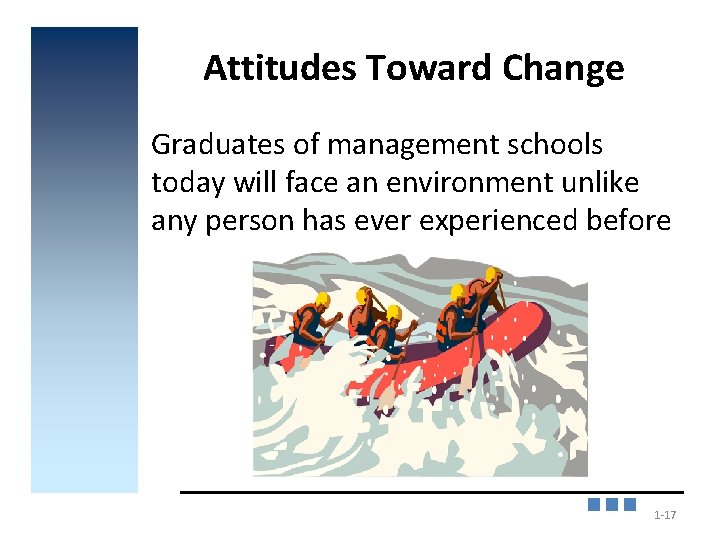 Attitudes Toward Change

Graduates of management schools today will face an environment unlike any person has ever experienced before

1-17